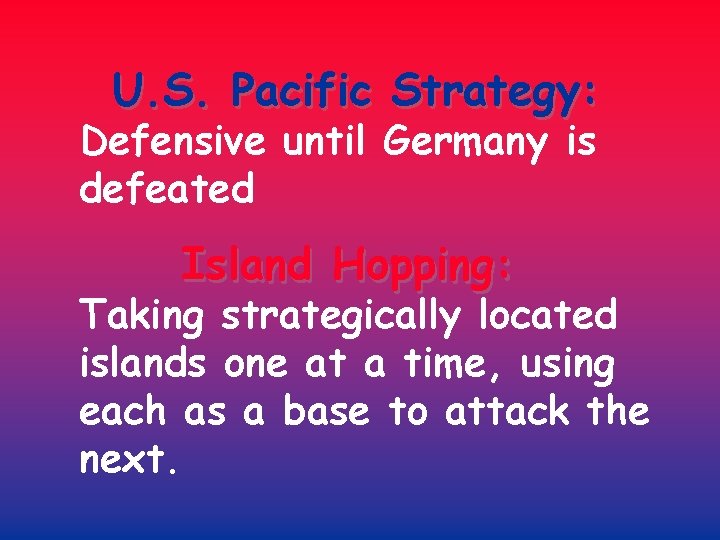 U.S. Pacific Strategy:

Defensive until Germany is defeated

Island Hopping:

Taking strategically located islands one at a time, using each as a base to attack the next.